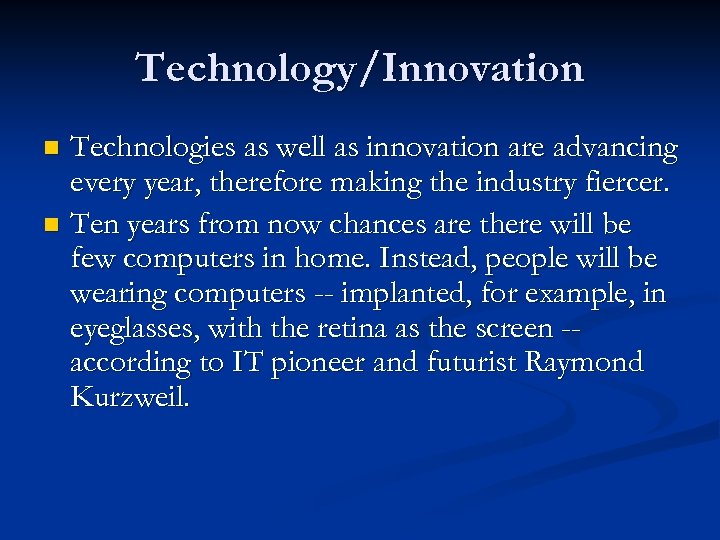 Technology/Innovation

- Technologies as well as innovation are advancing every year, therefore making the industry fiercer.
- Ten years from now chances are there will be few computers in home. Instead, people will be wearing computers -- implanted, for example, in eyeglasses, with the retina as the screen -- according to IT pioneer and futurist Raymond Kurzweil.